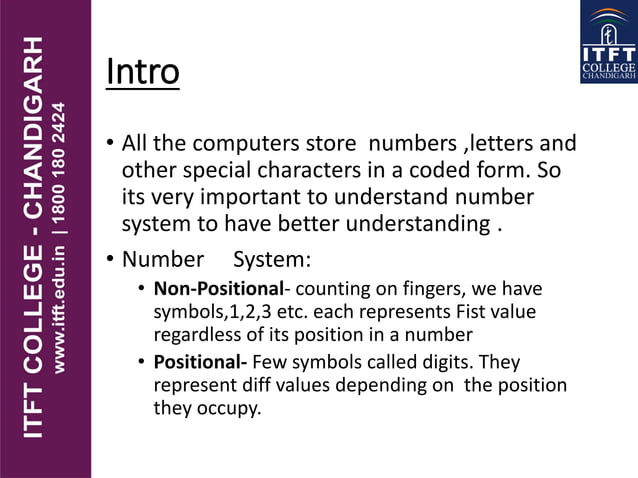 ITFT COLLEGE - CHANDIGARH
www.itft.edu.in | 1800 180 2424

ITFT COLLEGE CHANDIGARH

Intro

• All the computers store numbers ,letters and other special characters in a coded form. So its very important to understand number system to have better understanding .

• Number System:
  • **Non-Positional**- counting on fingers, we have symbols,1,2,3 etc. each represents Fist value regardless of its position in a number
  • **Positional-** Few symbols called digits. They represent diff values depending on the position they occupy.